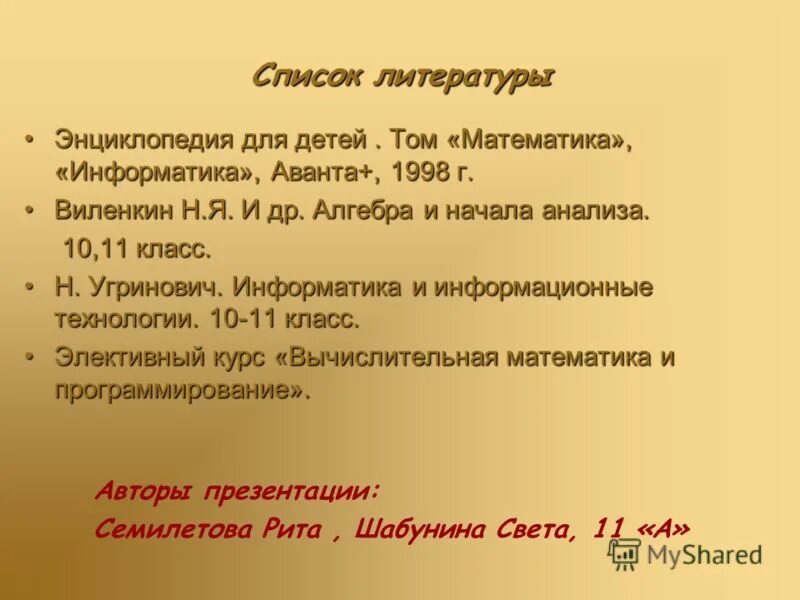 Список литературы

• Энциклопедия для детей . Том «Математика», «Информатика», Аванта+, 1998 г.
• Виленкин Н.Я. И др. Алгебра и начала анализа. 10,11 класс.
• Н. Угринович. Информатика и информационные технологии. 10-11 класс.
• Элективный курс «Вычислительная математика и программирование».

Авторы презентации:
Семилетова Рита , Шабунина Света, 11 «А»

MyShared